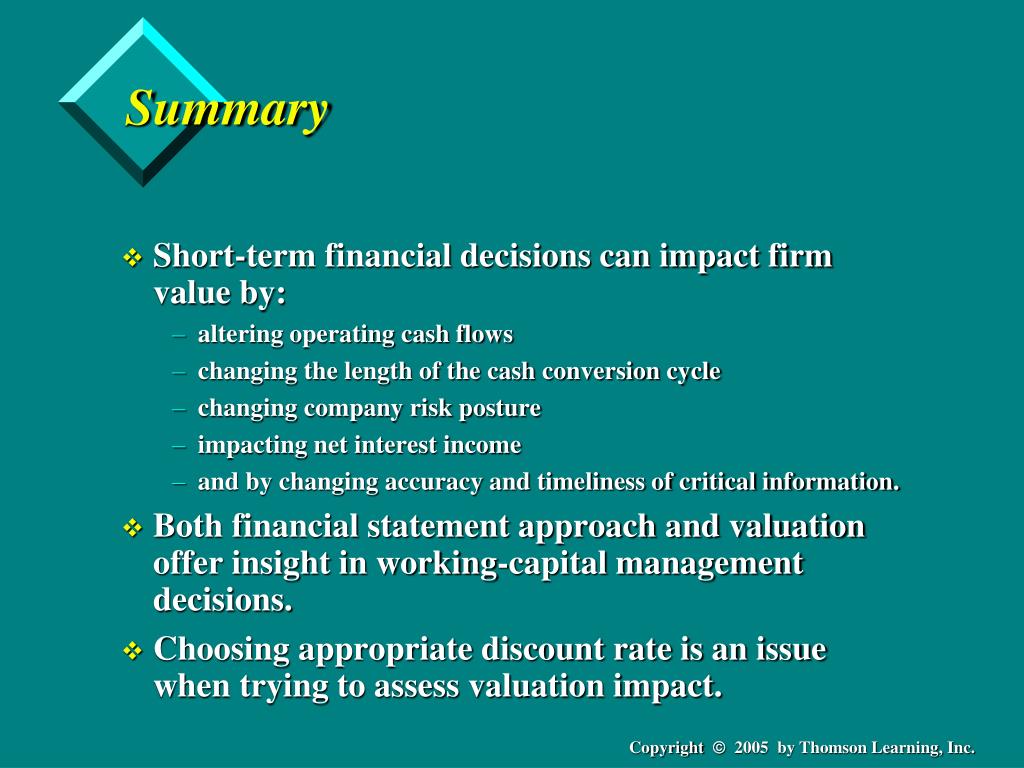 Summary

❖ Short-term financial decisions can impact firm value by:
– altering operating cash flows
– changing the length of the cash conversion cycle
– changing company risk posture
– impacting net interest income
– and by changing accuracy and timeliness of critical information.

❖ Both financial statement approach and valuation offer insight in working-capital management decisions.

❖ Choosing appropriate discount rate is an issue when trying to assess valuation impact.

Copyright © 2005 by Thomson Learning, Inc.